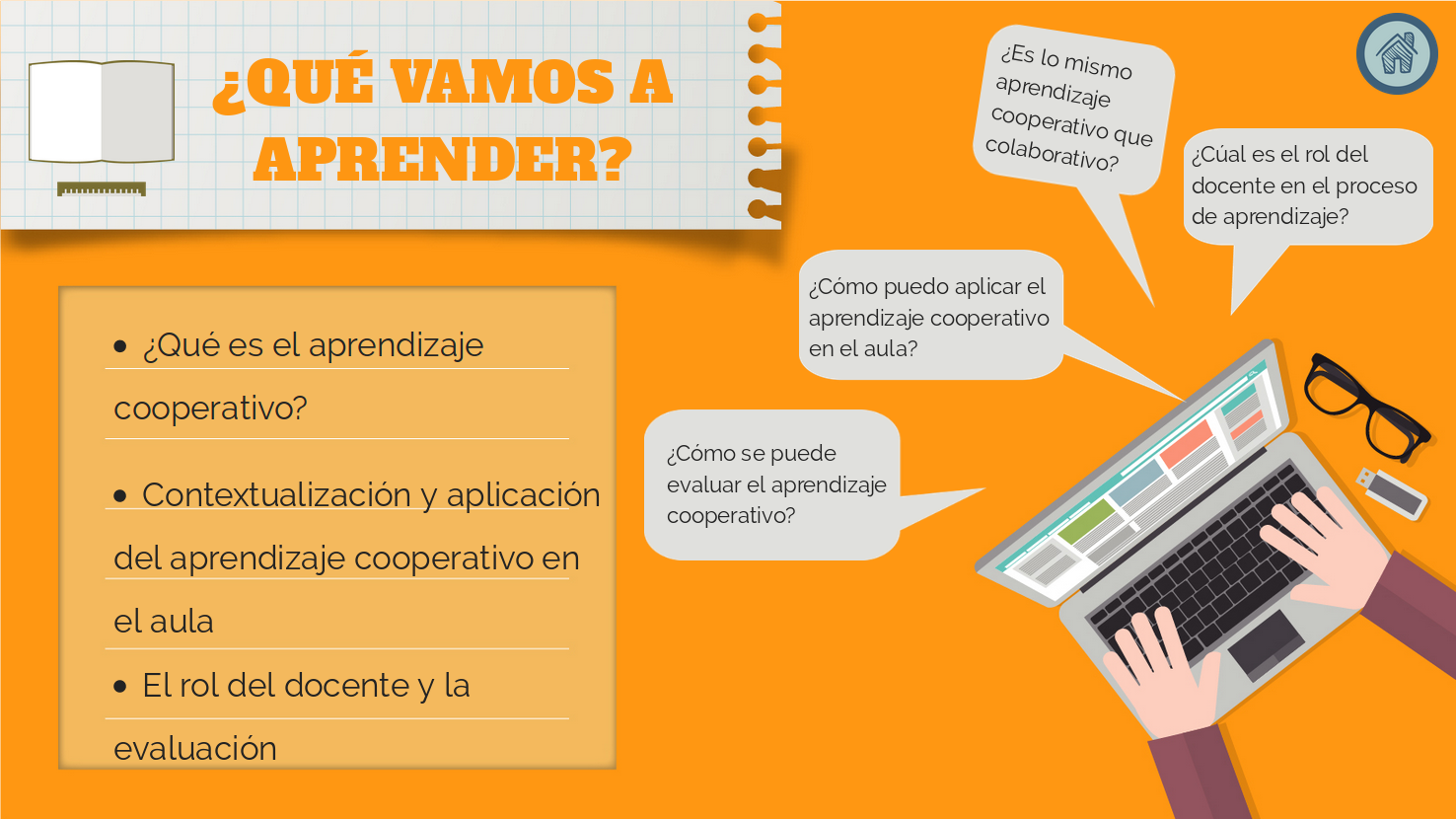 ¿QUÉ VAMOS A APRENDER?

• ¿Qué es el aprendizaje cooperativo?

• Contextualización y aplicación del aprendizaje cooperativo en el aula

• El rol del docente y la evaluación

¿Es lo mismo aprendizaje cooperativo que colaborativo?

¿Cúal es el rol del docente en el proceso de aprendizaje?

¿Cómo puedo aplicar el aprendizaje cooperativo en el aula?

¿Cómo se puede evaluar el aprendizaje cooperativo?